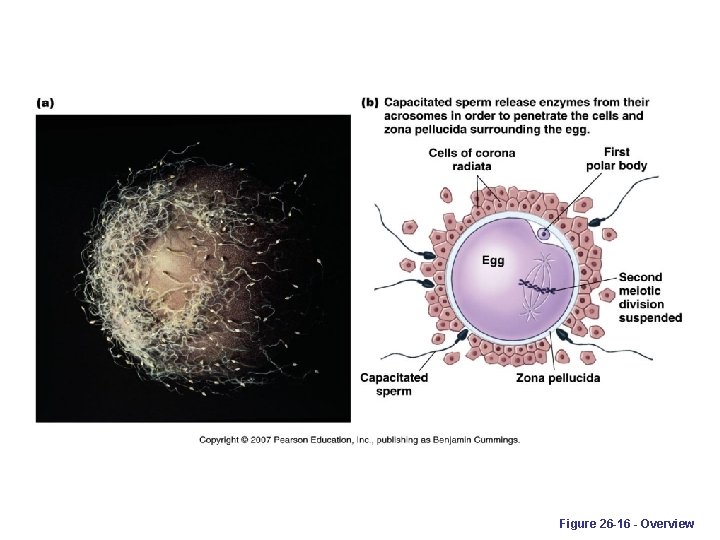 (a)

(b) Capacitated sperm release enzymes from their acrosomes in order to penetrate the cells and zona pellucida surrounding the egg.

Cells of corona radiata

First polar body

Egg

Second meiotic division suspended

Capacitated sperm

Zona pellucida

Copyright © 2007 Pearson Education, Inc., publishing as Benjamin Cummings.

Figure 26-16 - Overview